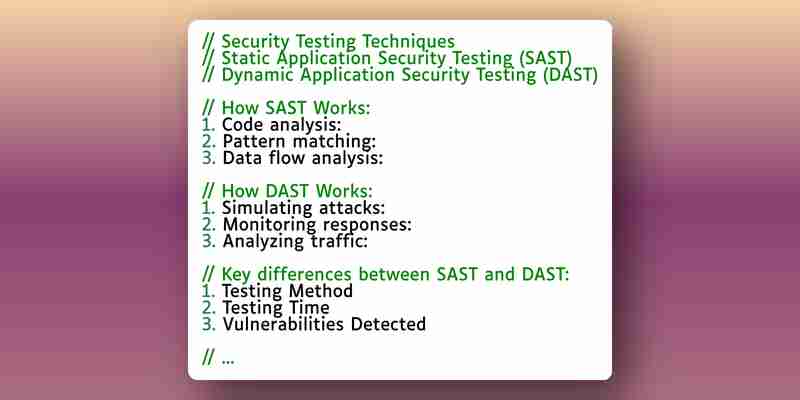 // Security Testing Techniques
// Static Application Security Testing (SAST)
// Dynamic Application Security Testing (DAST)

// How SAST Works:
1. Code analysis:
2. Pattern matching:
3. Data flow analysis:

// How DAST Works:
1. Simulating attacks:
2. Monitoring responses:
3. Analyzing traffic:

// Key differences between SAST and DAST:
1. Testing Method
2. Testing Time
3. Vulnerabilities Detected

// ...